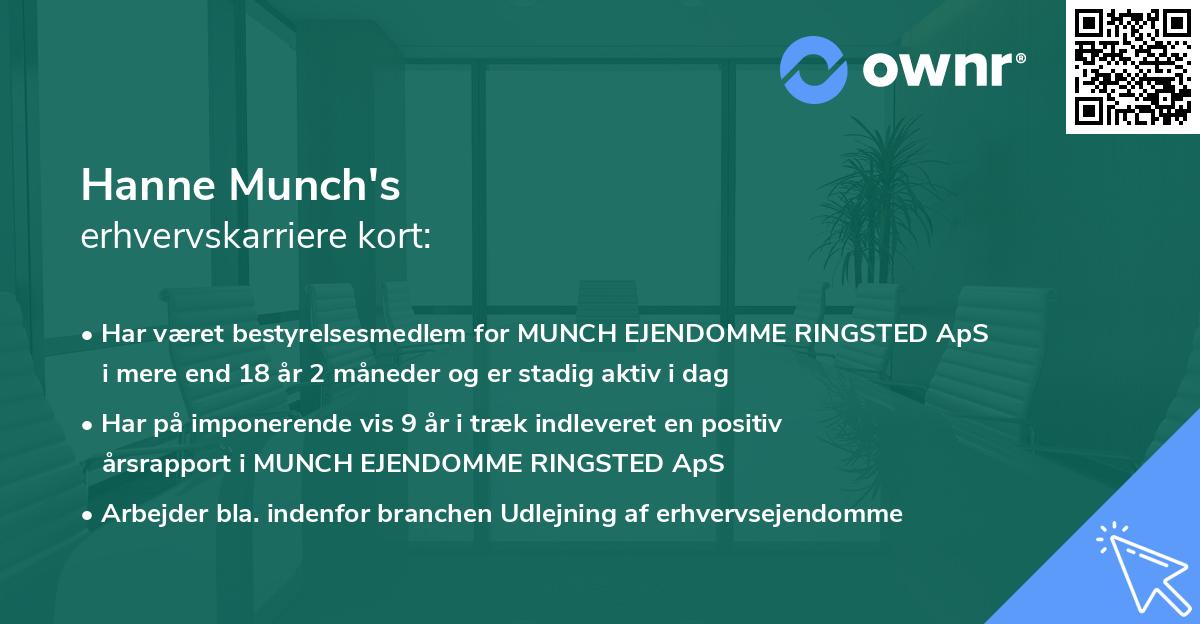 ownr®

Hanne Munch's
erhvervskarriere kort:

• Har været bestyrelsesmedlem for MUNCH EJENDOMME RINGSTED ApS i mere end 18 år 2 måneder og er stadig aktiv i dag

• Har på imponerende vis 9 år i træk indleveret en positiv årsrapport i MUNCH EJENDOMME RINGSTED ApS

• Arbejder bla. indenfor branchen Udlejning af erhvervsejendomme